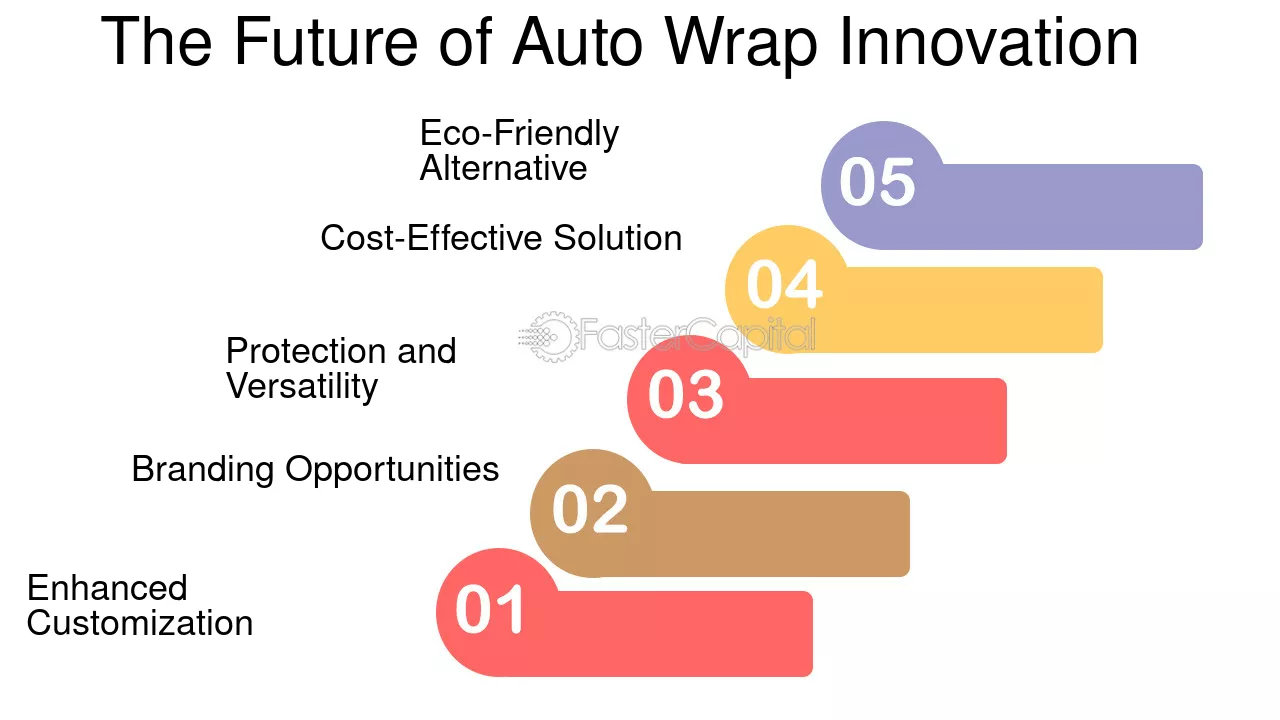 The Future of Auto Wrap Innovation

Eco-Friendly Alternative

05

Cost-Effective Solution

04

FasterCapital

Protection and Versatility

03

Branding Opportunities

02

Enhanced Customization

01